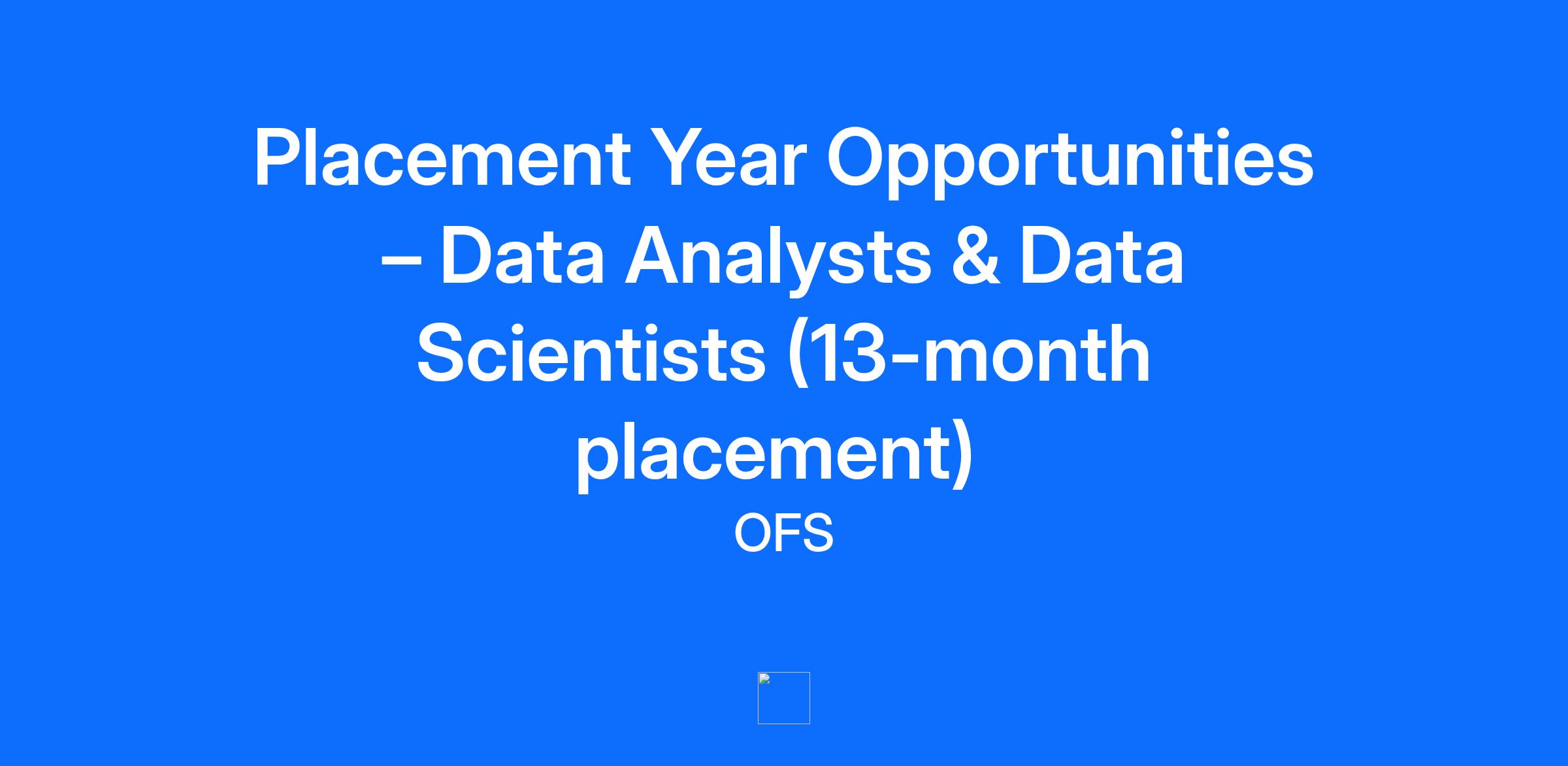 Placement Year Opportunities – Data Analysts & Data Scientists (13-month placement)

OFS